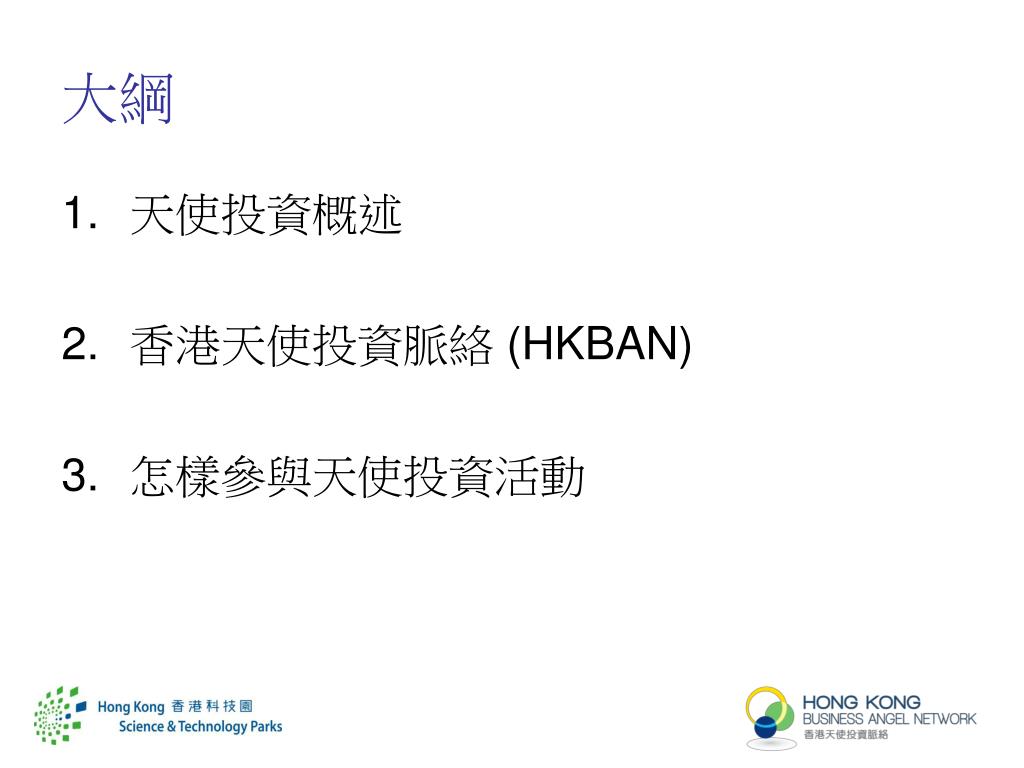 大綱

1. 天使投資概述

2. 香港天使投資脈絡 (HKBAN)

3. 怎樣參與天使投資活動

Hong Kong 香港科技園
Science & Technology Parks

HONG KONG
BUSINESS ANGEL NETWORK
香港天使投資脈絡